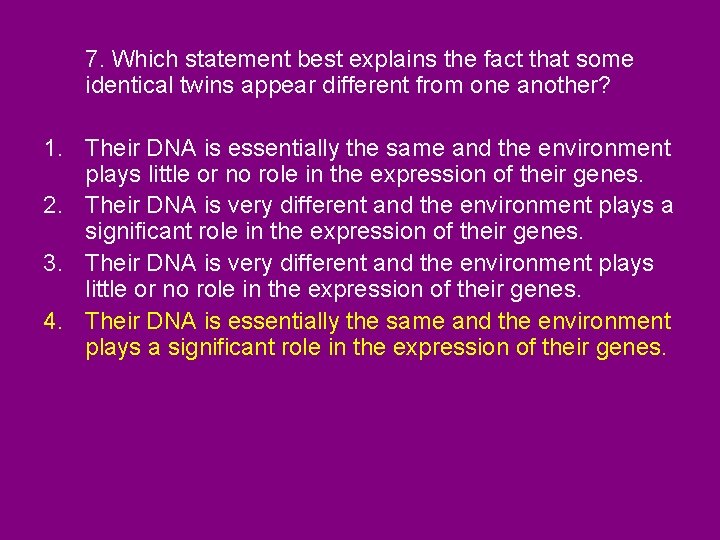 7. Which statement best explains the fact that some identical twins appear different from one another?

1. Their DNA is essentially the same and the environment plays little or no role in the expression of their genes.
2. Their DNA is very different and the environment plays a significant role in the expression of their genes.
3. Their DNA is very different and the environment plays little or no role in the expression of their genes.
4. Their DNA is essentially the same and the environment plays a significant role in the expression of their genes.